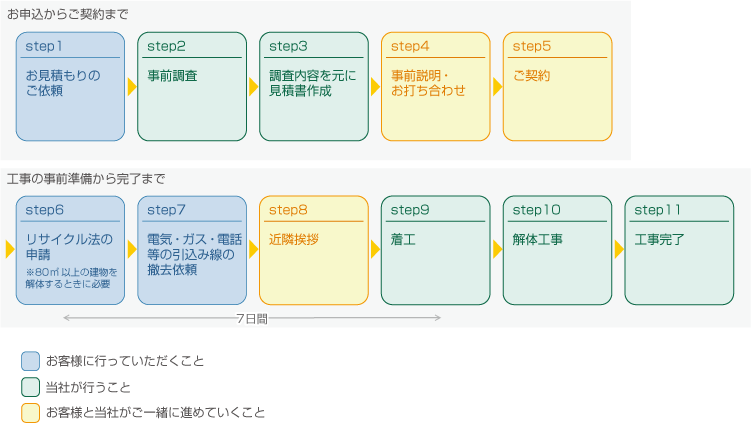 お申込からご契約まで

step1
お見積もりのご依頼

step2
事前調査

step3
調査内容を元に見積書作成

step4
事前説明・お打ち合わせ

step5
ご契約

工事の事前準備から完了まで

step6
リサイクル法の申請
※80㎡以上の建物を解体するときに必要

step7
電気・ガス・電話等の引込み線の撤去依頼

step8
近隣挨拶

step9
着工

step10
解体工事

step11
工事完了

7日間

お客様に行っていただくこと

当社が行うこと

お客様と当社がご一緒に進めていくこと